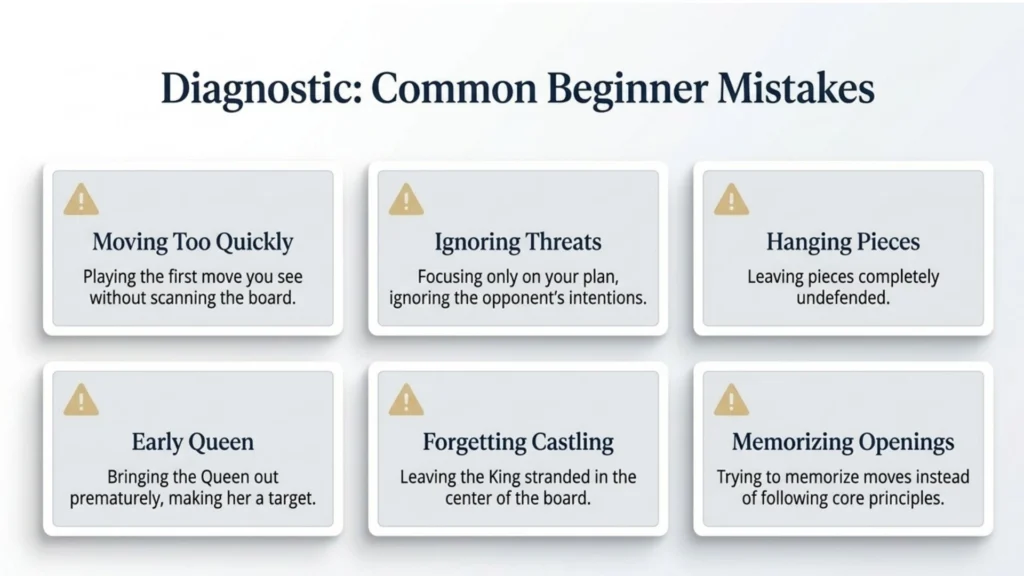 Diagnostic: Common Beginner Mistakes

Moving Too Quickly
Playing the first move you see without scanning the board.

Ignoring Threats
Focusing only on your plan, ignoring the opponent's intentions.

Hanging Pieces
Leaving pieces completely undefended.

Early Queen
Bringing the Queen out prematurely, making her a target.

Forgetting Castling
Leaving the King stranded in the center of the board.

Memorizing Openings
Trying to memorize moves instead of following core principles.